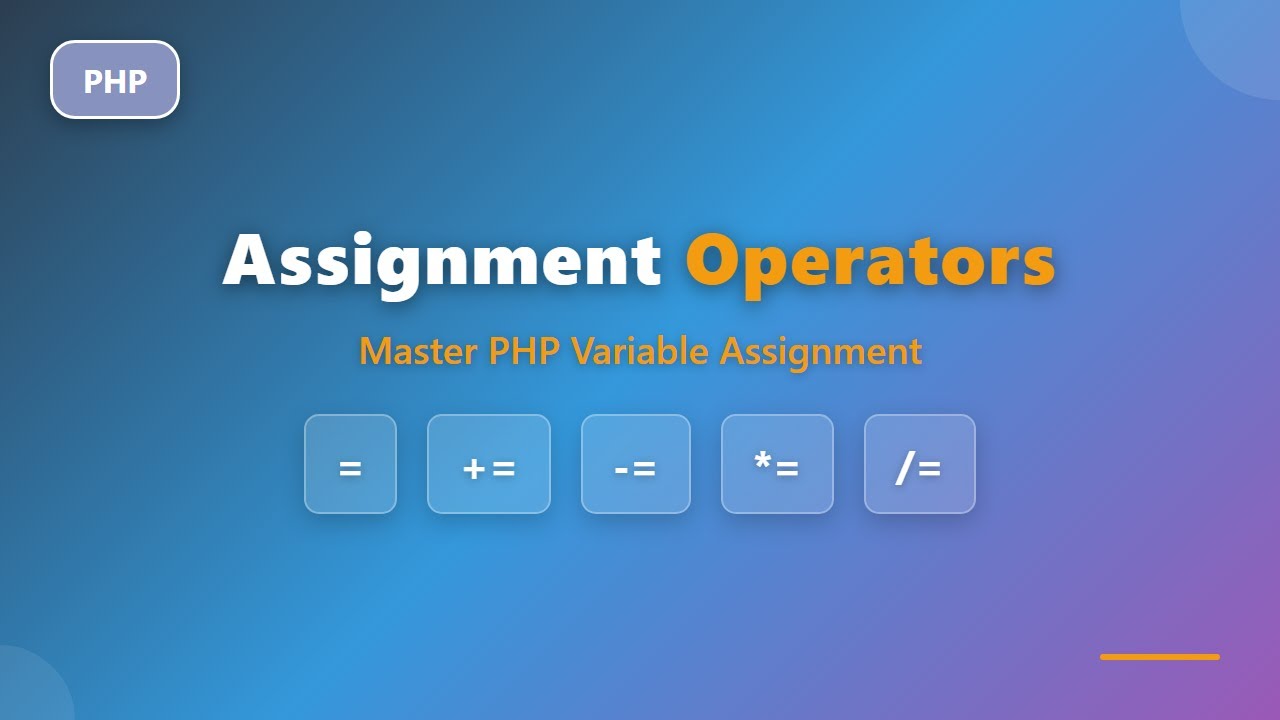 PHP

Assignment Operators

Master PHP Variable Assignment

=

+=

-=

*=

/=